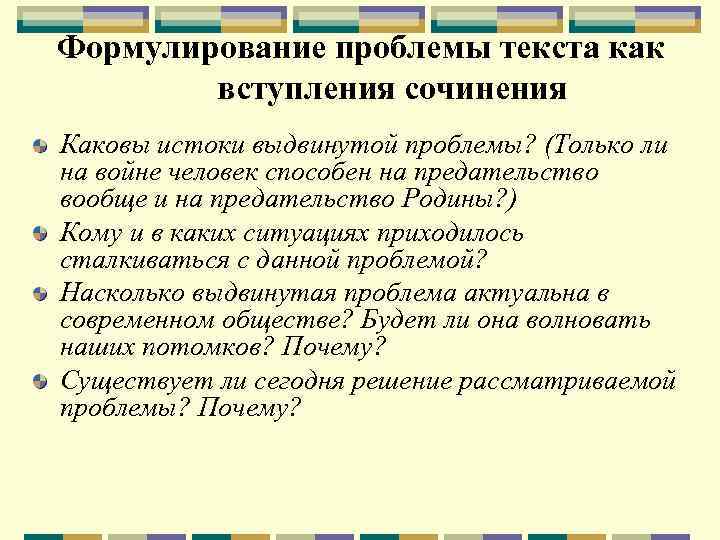 Формулирование проблемы текста как вступления сочинения

Каковы истоки выдвинутой проблемы? (Только ли на войне человек способен на предательство вообще и на предательство Родины?)

Кому и в каких ситуациях приходилось сталкиваться с данной проблемой?

Насколько выдвинутая проблема актуальна в современном обществе? Будет ли она волновать наших потомков? Почему?

Существует ли сегодня решение рассматриваемой проблемы? Почему?